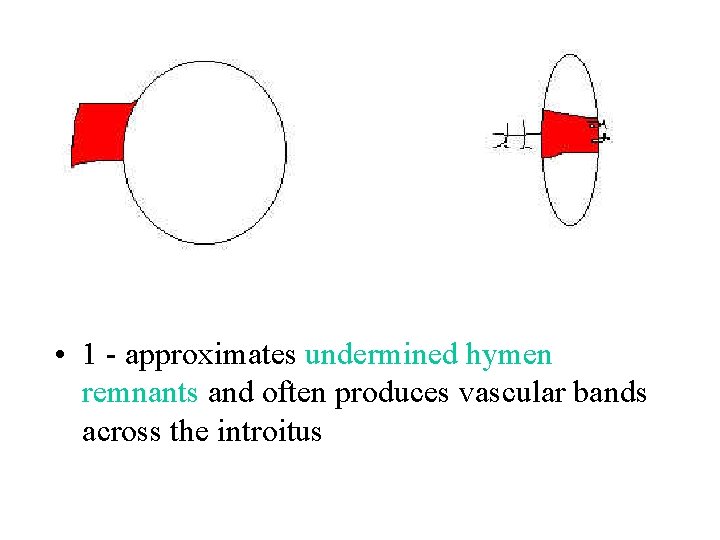 • 1 - approximates undermined hymen remnants and often produces vascular bands across the introitus